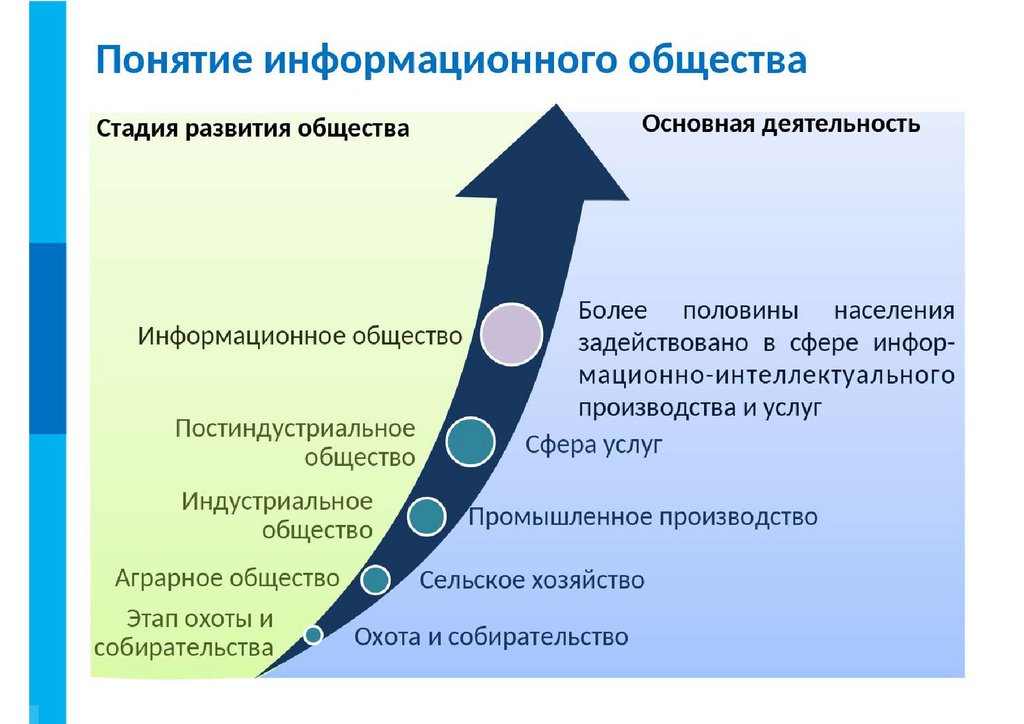 Понятие информационного общества

Стадия развития общества

Основная деятельность

Информационное общество

Более половины населения задействовано в сфере информационно-интеллектуального производства и услуг

Постиндустриальное общество

Сфера услуг

Индустриальное общество

Промышленное производство

Аграрное общество

Сельское хозяйство

Этап охоты и собирательства

Охота и собирательство